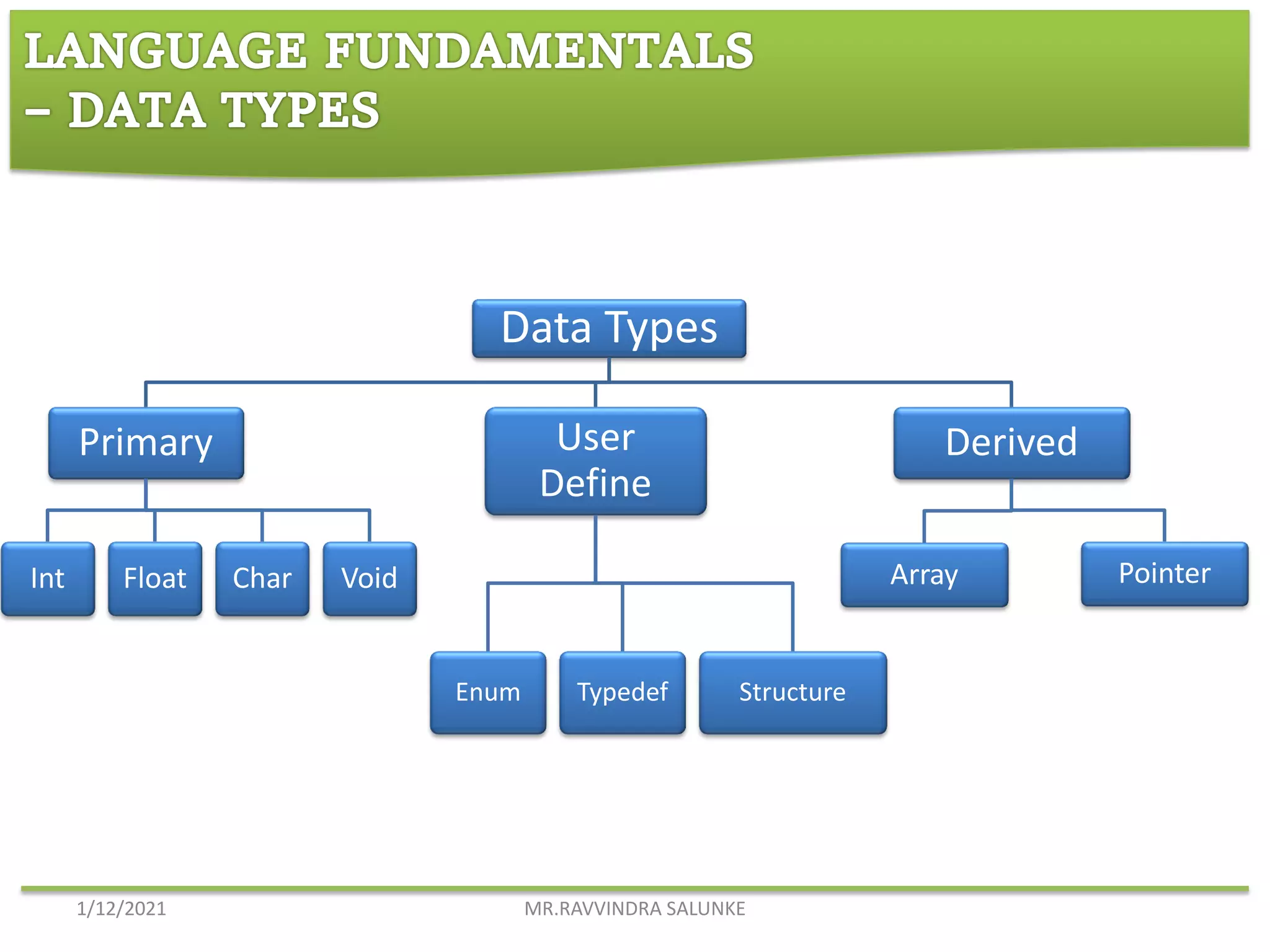 LANGUAGE FUNDAMENTALS – DATA TYPES

Data Types

Primary

User Define

Derived

Int

Float

Char

Void

Enum

Typedef

Structure

Array

Pointer

1/12/2021

MR.RAVVINDRA SALUNKE